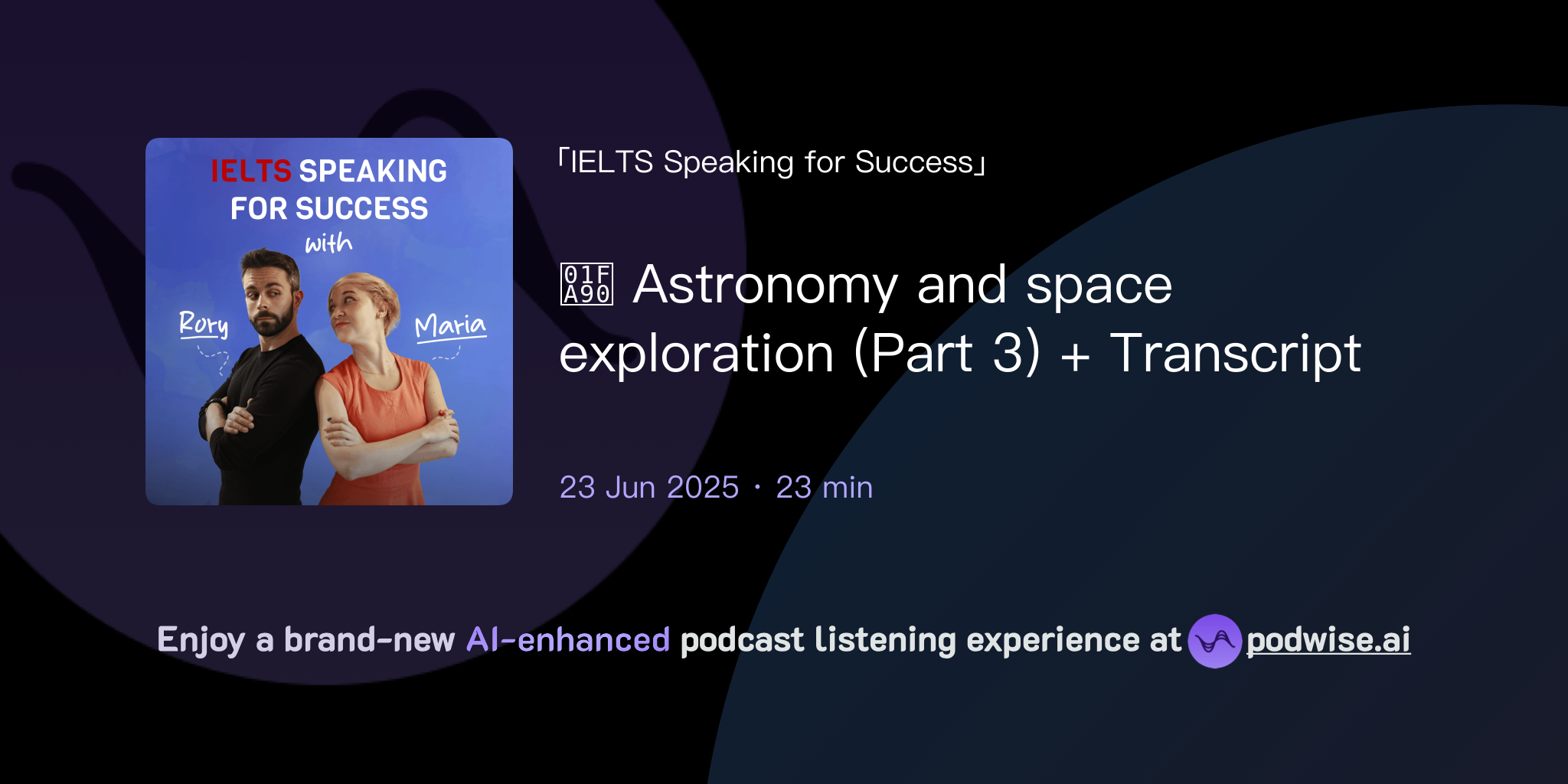 IELTS SPEAKING FOR SUCCESS with

Rory

Maria

「IELTS Speaking for Success」

01FA90 Astronomy and space exploration (Part 3) + Transcript

23 Jun 2025 · 23 min

Enjoy a brand-new AI-enhanced podcast listening experience at podwise.ai